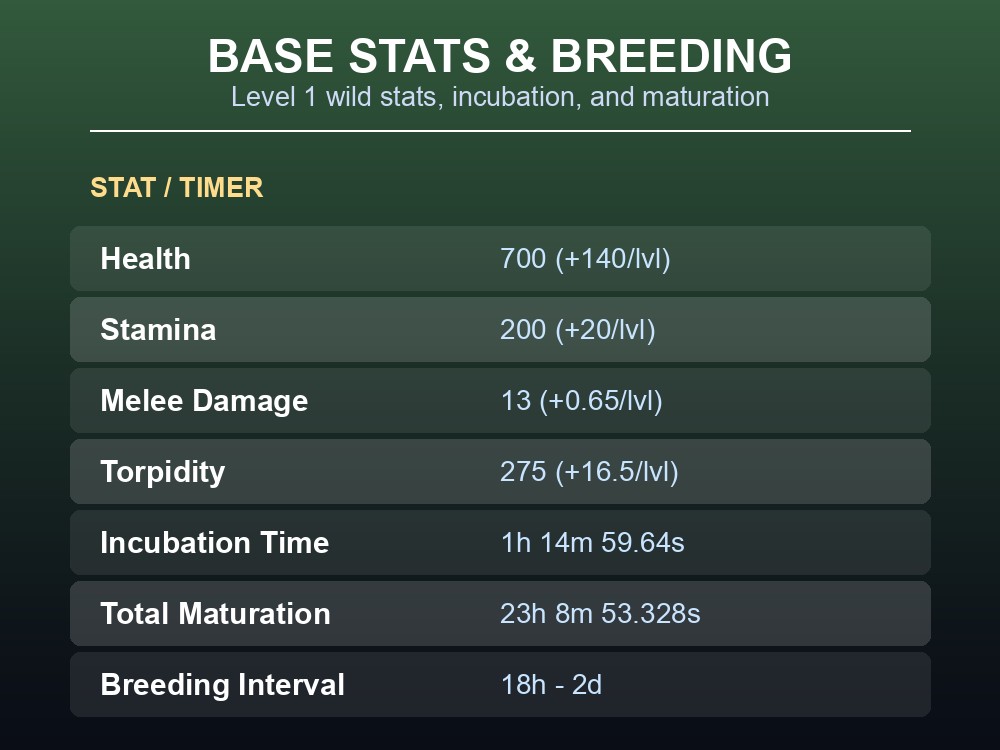 BASE STATS & BREEDING
Level 1 wild stats, incubation, and maturation

STAT / TIMER

Health
700 (+140/lvl)

Stamina
200 (+20/lvl)

Melee Damage
13 (+0.65/lvl)

Torpidity
275 (+16.5/lvl)

Incubation Time
1h 14m 59.64s

Total Maturation
23h 8m 53.328s

Breeding Interval
18h - 2d